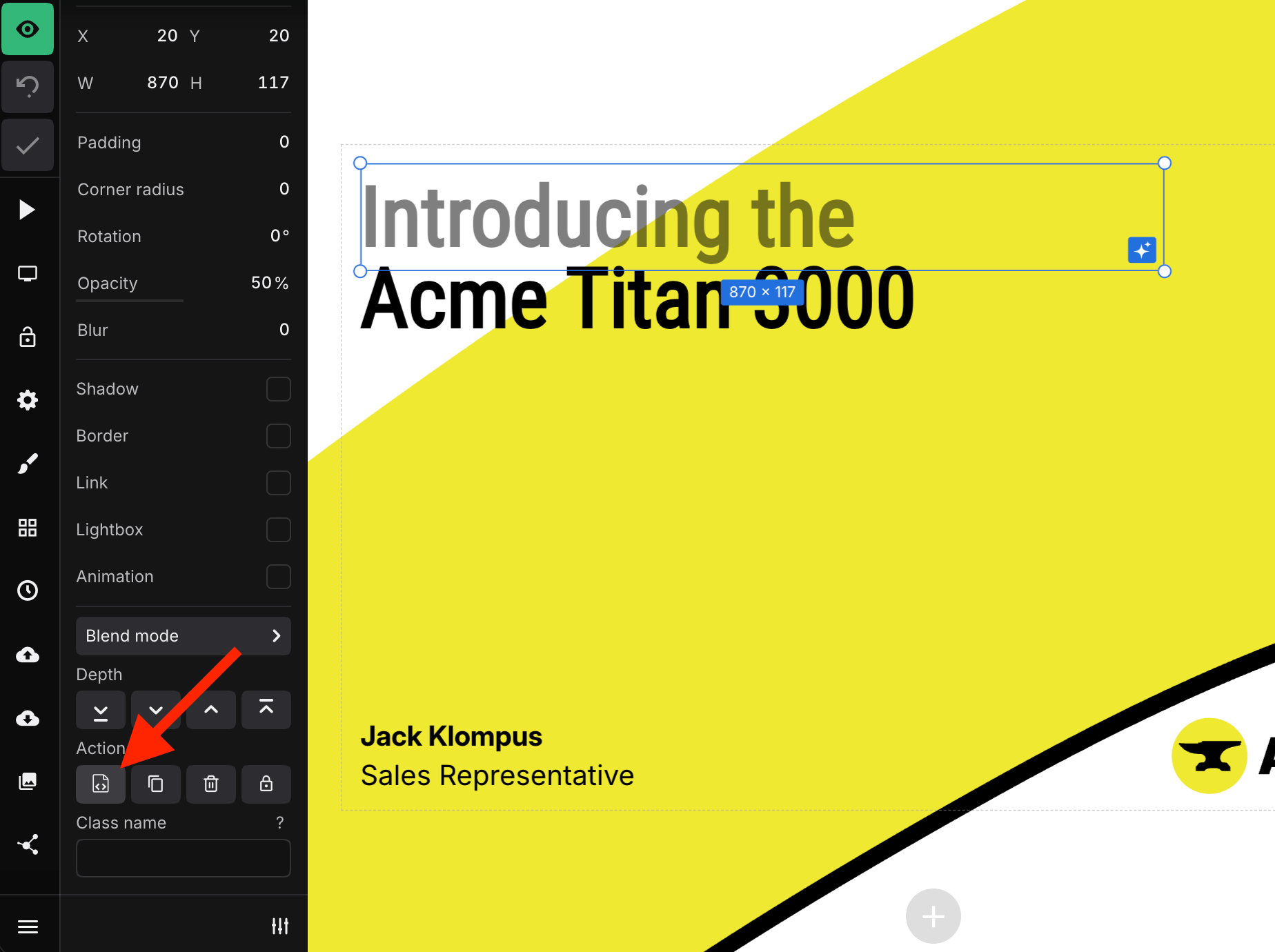 X 20 Y 20
W 870 H 117
Padding 0
Corner radius 0
Rotation 0°
Opacity 50%
Blur 0
Shadow
Border
Link
Lightbox
Animation
Blend mode
Depth
Action
Class name ?

Introducing the
Acme Titan 3000
870 × 117

Jack Klompus
Sales Representative